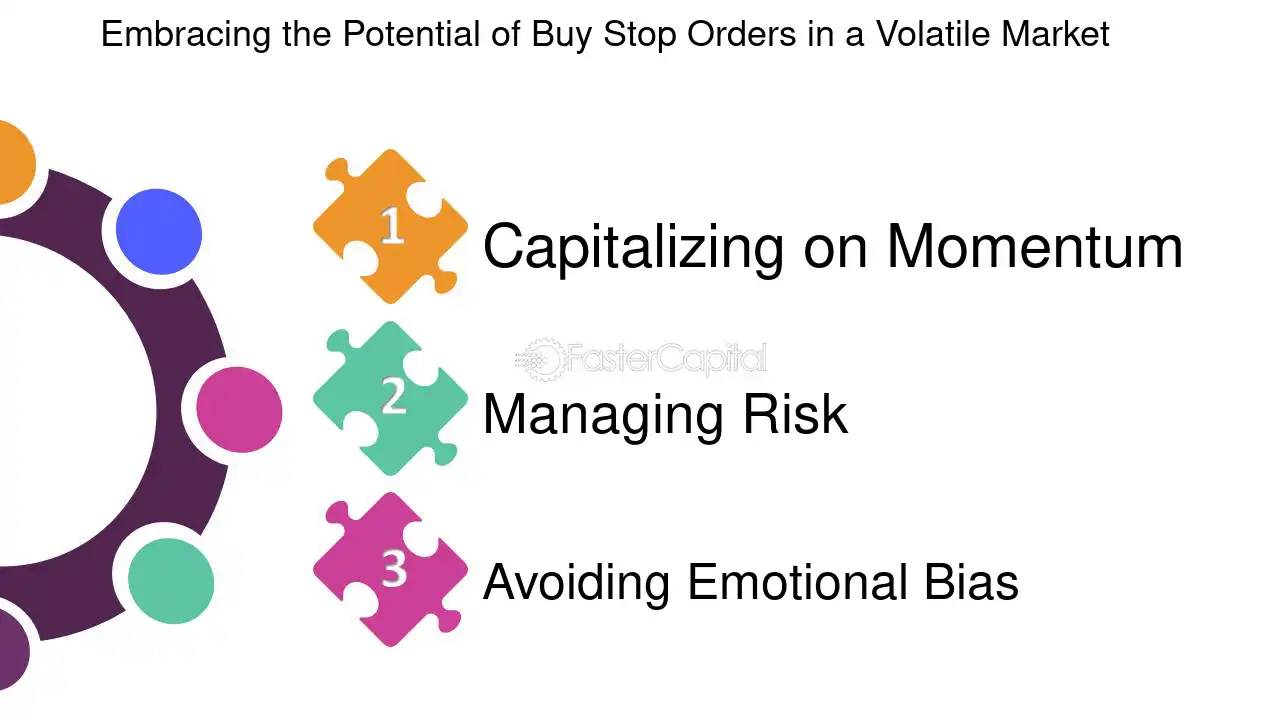 Embracing the Potential of Buy Stop Orders in a Volatile Market

1
Capitalizing on Momentum

2
Managing Risk

3
Avoiding Emotional Bias

FasterCapital